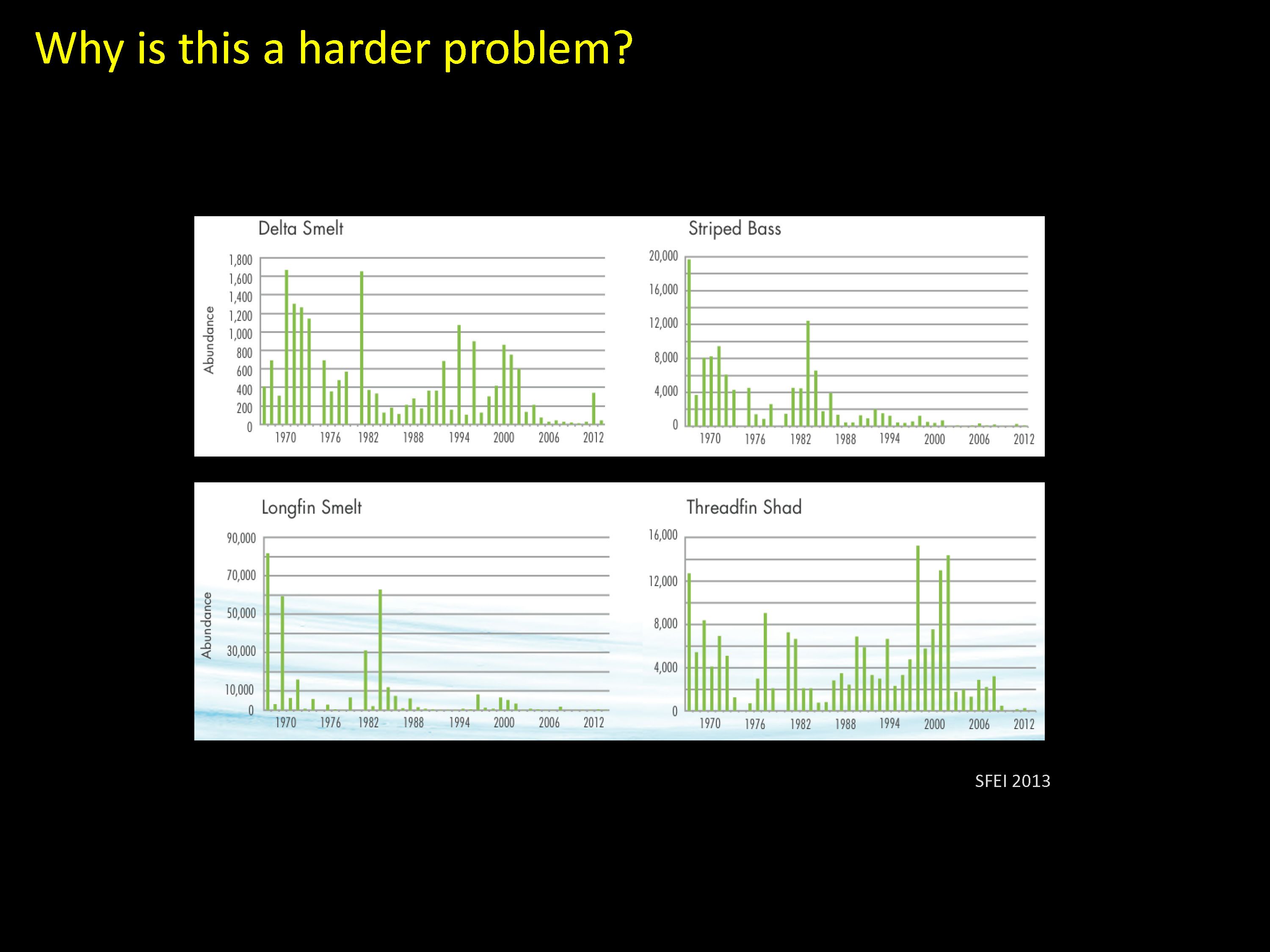 Why is this a harder problem?

Delta Smelt

Abundance

1,800
1,600
1,400
1,200
1,000
800
600
400
200
0

1970 1976 1982 1988 1994 2000 2006 2012

Striped Bass

20,000
16,000
12,000
8,000
4,000
0

1970 1976 1982 1988 1994 2000 2006 2012

Longfin Smelt

Abundance

90,000
70,000
50,000
30,000
10,000
0

1970 1976 1982 1988 1994 2000 2006 2012

Threadfin Shad

16,000
12,000
8,000
4,000
0

1970 1976 1982 1988 1994 2000 2006 2012

SFEI 2013